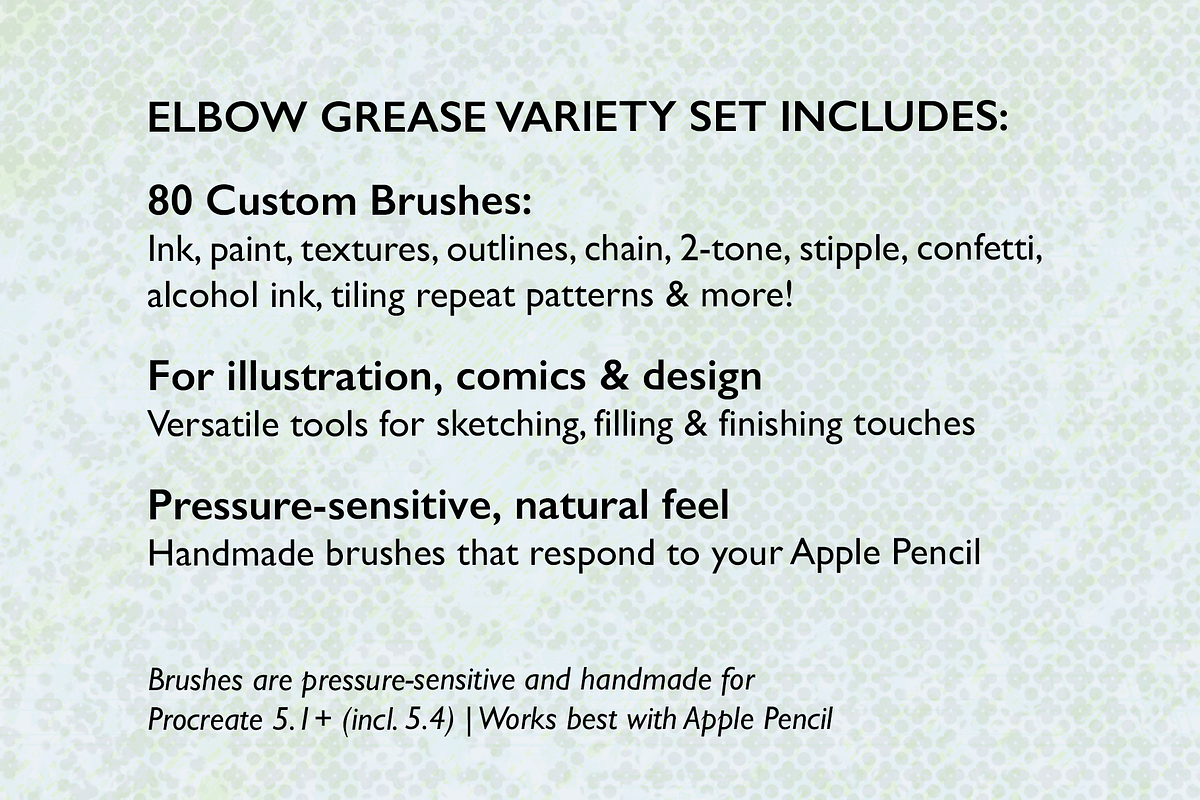 ELBOW GREASE VARIETY SET INCLUDES:

80 Custom Brushes:
Ink, paint, textures, outlines, chain, 2-tone, stipple, confetti, alcohol ink, tiling repeat patterns & more!

For illustration, comics & design
Versatile tools for sketching, filling & finishing touches

Pressure-sensitive, natural feel
Handmade brushes that respond to your Apple Pencil

Brushes are pressure-sensitive and handmade for
Procreate 5.1+ (incl. 5.4) | Works best with Apple Pencil